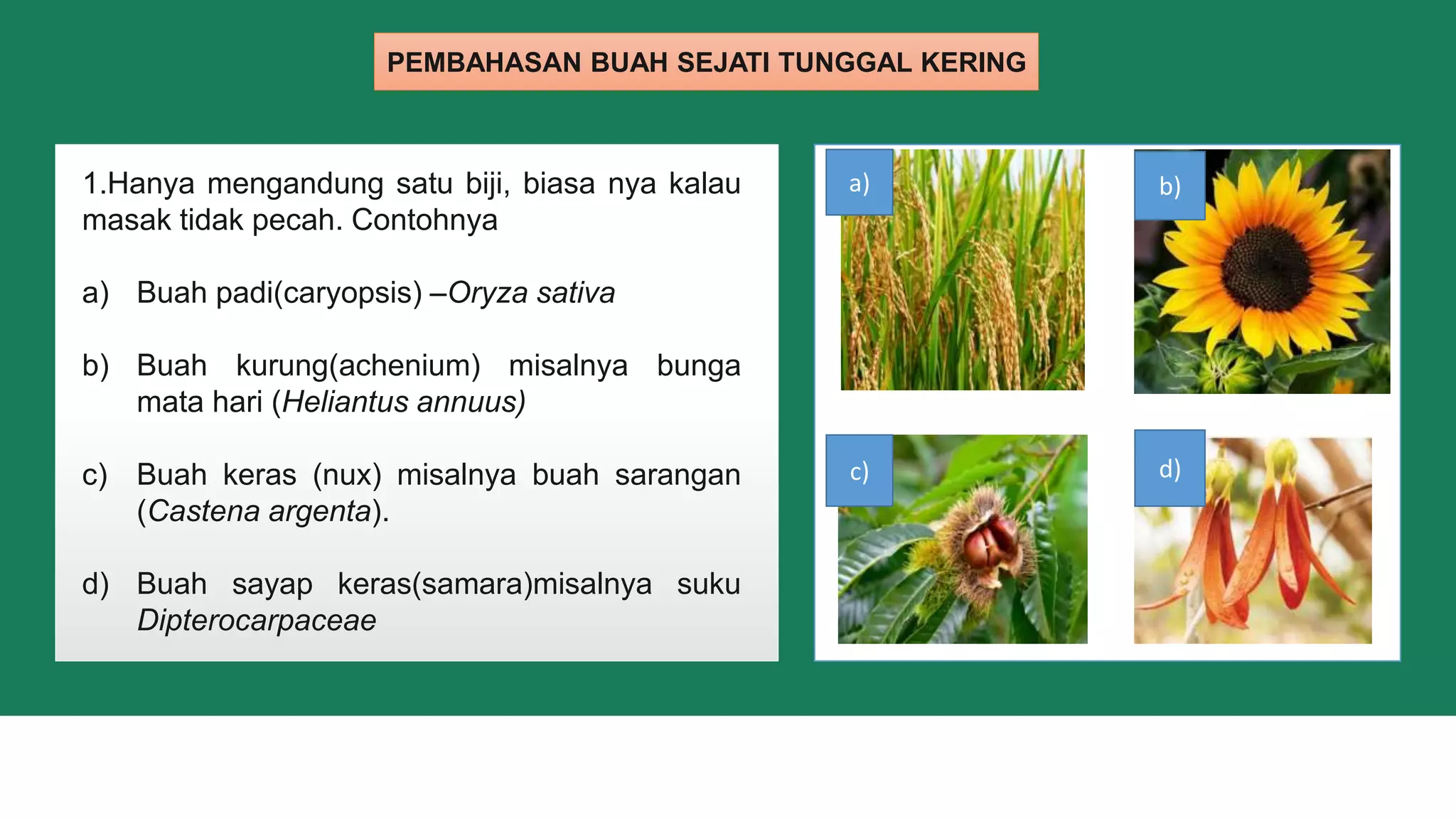 PEMBAHASAN BUAH SEJATI TUNGGAL KERING

1.Hanya mengandung satu biji, biasa nya kalau masak tidak pecah. Contohnya

a) Buah padi(caryopsis) –Oryza sativa

b) Buah kurung(achenium) misalnya bunga mata hari (Heliantus annuus)

c) Buah keras (nux) misalnya buah sarangan (Castena argenta).

d) Buah sayap keras(samara)misalnya suku Dipterocarpaceae

a)

b)

c)

d)